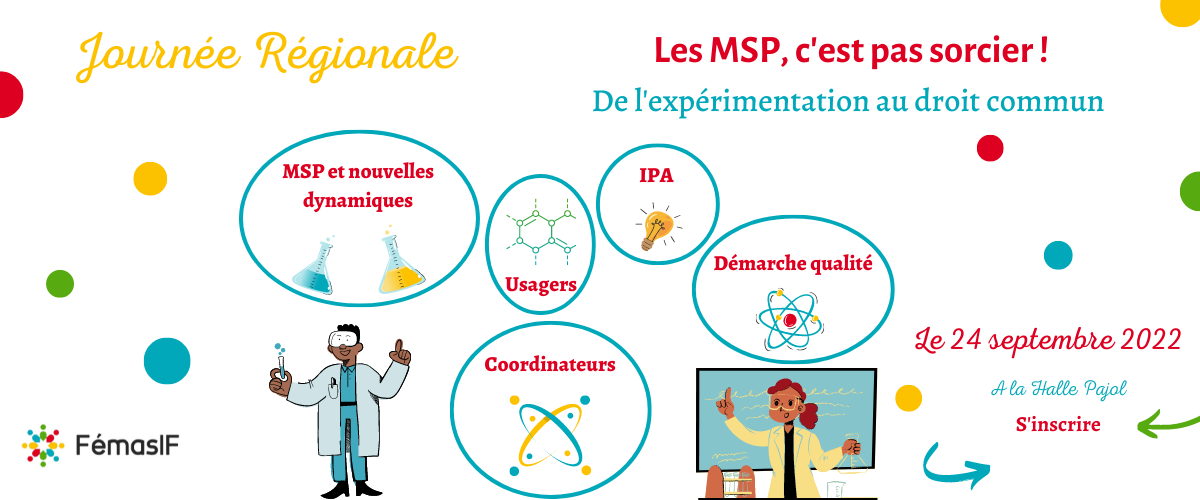 Journée Régionale

Les MSP, c'est pas sorcier !

De l'expérimentation au droit commun

MSP et nouvelles dynamiques

Usagers

IPA

Démarche qualité

Coordinateurs

Le 24 septembre 2022

A la Halle Pajol

S'inscrire

FémasIF